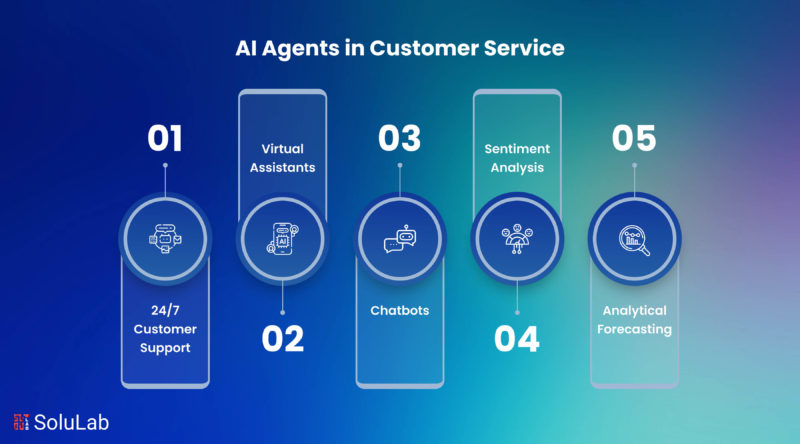 AI Agents in Customer Service

01

24/7 Customer Support

Virtual Assistants

AI

02

03

Chatbots

Sentiment Analysis

04

05

Analytical Forecasting

SoluLab